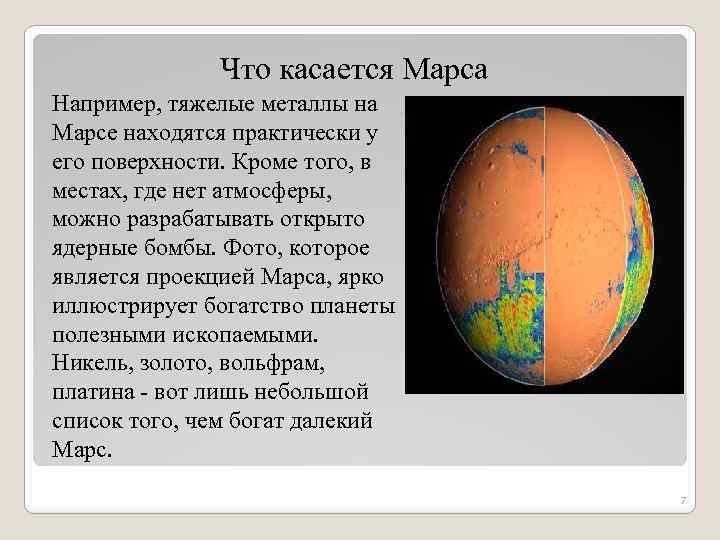 Что касается Марса

Например, тяжелые металлы на Марсе находятся практически у его поверхности. Кроме того, в местах, где нет атмосферы, можно разрабатывать открыто ядерные бомбы. Фото, которое является проекцией Марса, ярко иллюстрирует богатство планеты полезными ископаемыми. Никель, золото, вольфрам, платина - вот лишь небольшой список того, чем богат далекий Марс.

7